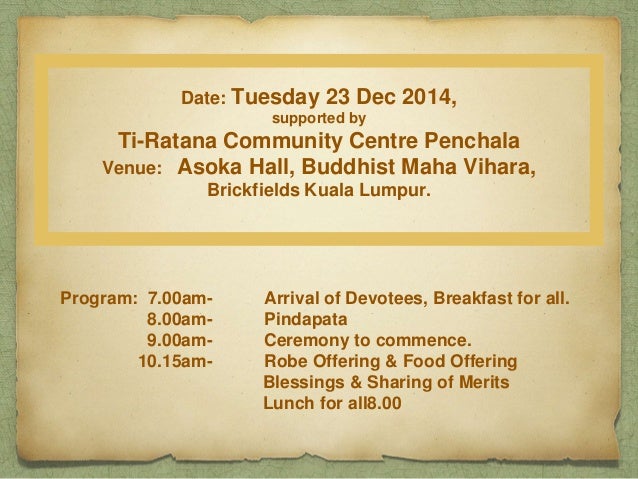 Date: Tuesday 23 Dec 2014,
supported by
Ti-Ratana Community Centre Penchala
Venue: Asoka Hall, Buddhist Maha Vihara,
Brickfields Kuala Lumpur.

Program: 7.00am- Arrival of Devotees, Breakfast for all.
8.00am- Pindapata
9.00am- Ceremony to commence.
10.15am- Robe Offering & Food Offering
Blessings & Sharing of Merits
Lunch for all8.00